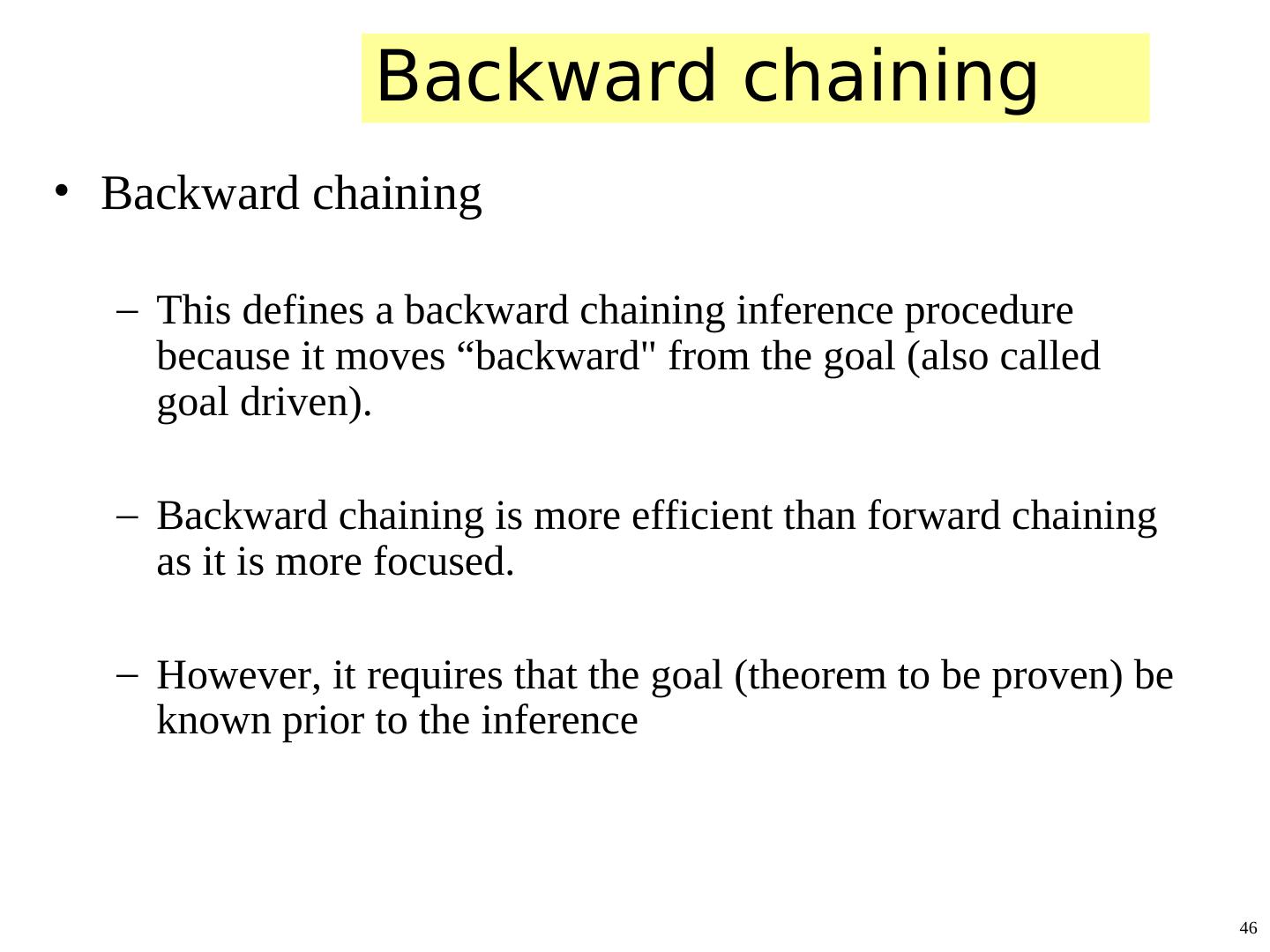 Backward chaining

• Backward chaining

– This defines a backward chaining inference procedure because it moves “backward" from the goal (also called goal driven).

– Backward chaining is more efficient than forward chaining as it is more focused.

– However, it requires that the goal (theorem to be proven) be known prior to the inference

46